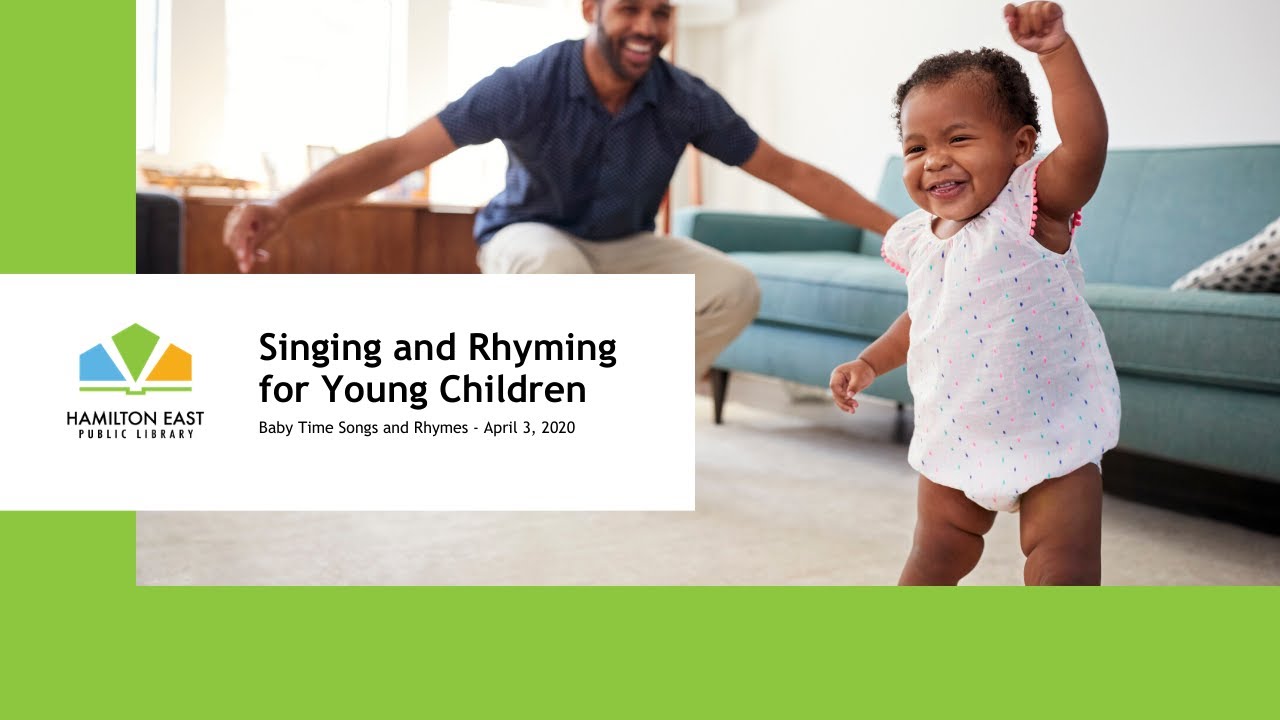 HAMILTON EAST
PUBLIC LIBRARY

Singing and Rhyming for Young Children

Baby Time Songs and Rhymes - April 3, 2020